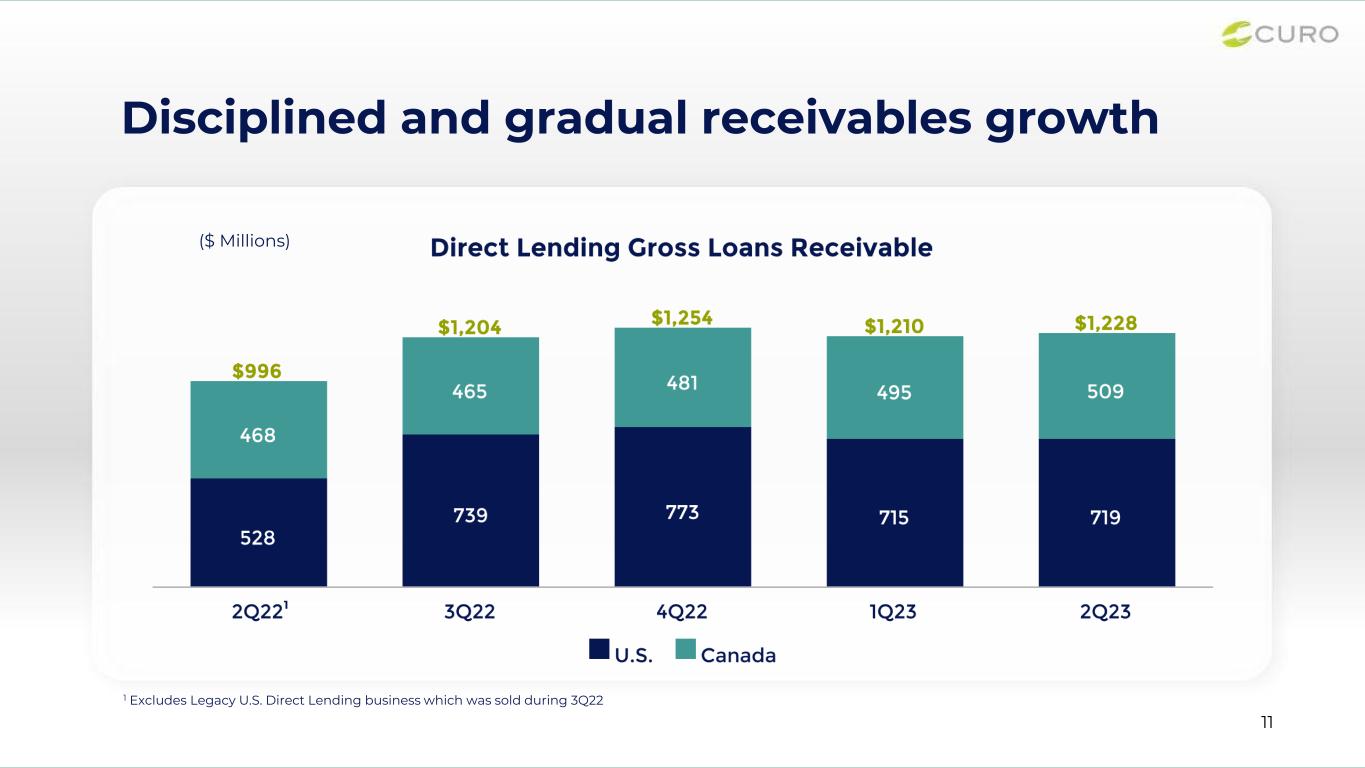 CURO

Disciplined and gradual receivables growth

($ Millions)

Direct Lending Gross Loans Receivable

$996
468
528

$1,204
465
739

$1,254
481
773

$1,210
495
715

$1,228
509
719

2Q22$^{1}$ 3Q22 4Q22 1Q23 2Q23

U.S. Canada

$^{1}$ Excludes Legacy U.S. Direct Lending business which was sold during 3Q22

11